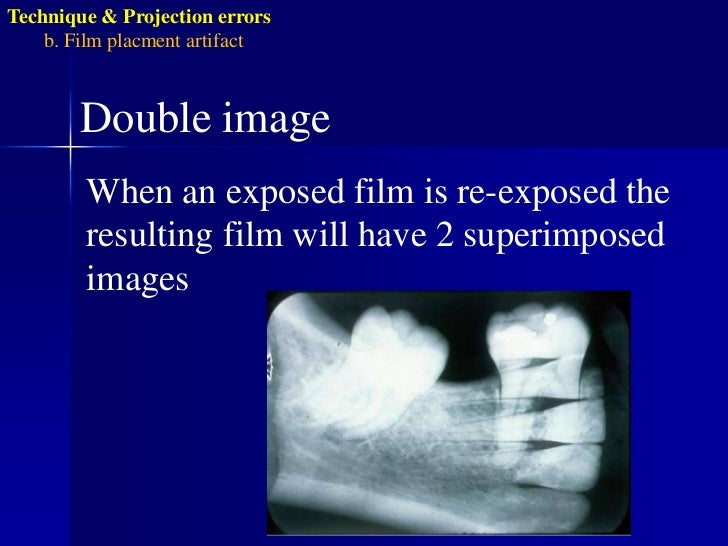 Technique & Projection errors
b. Film placment artifact

Double image

When an exposed film is re-exposed the resulting film will have 2 superimposed images